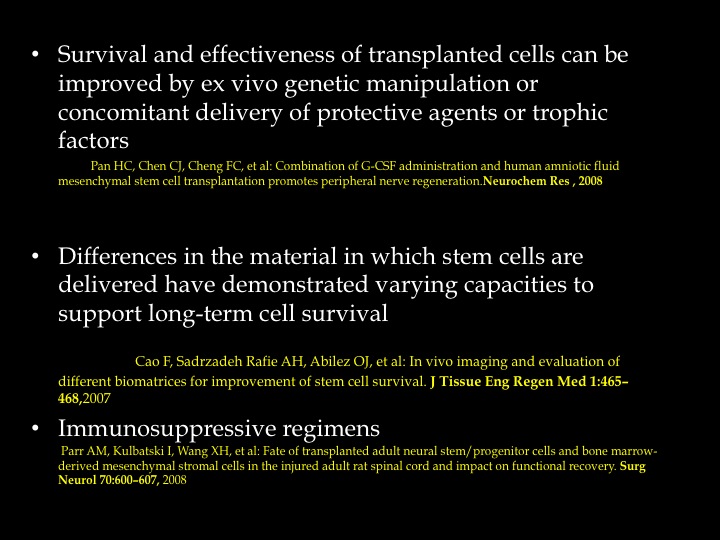 • Survival and effectiveness of transplanted cells can be improved by ex vivo genetic manipulation or concomitant delivery of protective agents or trophic factors

Pan HC, Chen CJ, Cheng FC, et al: Combination of G-CSF administration and human amniotic fluid mesenchymal stem cell transplantation promotes peripheral nerve regeneration.Neurochem Res , 2008

• Differences in the material in which stem cells are delivered have demonstrated varying capacities to support long-term cell survival

Cao F, Sadrzadeh Rafie AH, Abilez OJ, et al: In vivo imaging and evaluation of different biomatrices for improvement of stem cell survival. J Tissue Eng Regen Med 1:465–468,2007

• Immunosuppressive regimens

Parr AM, Kulbatski I, Wang XH, et al: Fate of transplanted adult neural stem/progenitor cells and bone marrow-derived mesenchymal stromal cells in the injured adult rat spinal cord and impact on functional recovery. Surg Neurol 70:600–607, 2008